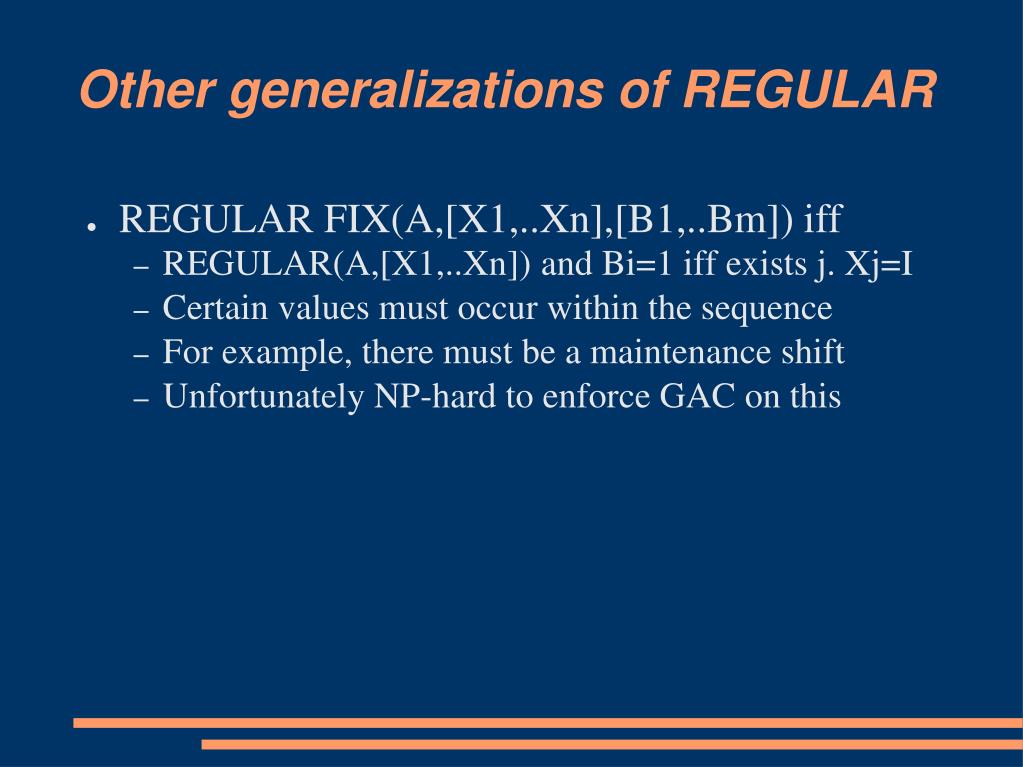 Other generalizations of REGULAR

● REGULAR FIX(A,[X1,..Xn],[B1,..Bm]) iff
– REGULAR(A,[X1,..Xn]) and Bi=1 iff exists j. Xj=I
– Certain values must occur within the sequence
– For example, there must be a maintenance shift
– Unfortunately NP-hard to enforce GAC on this